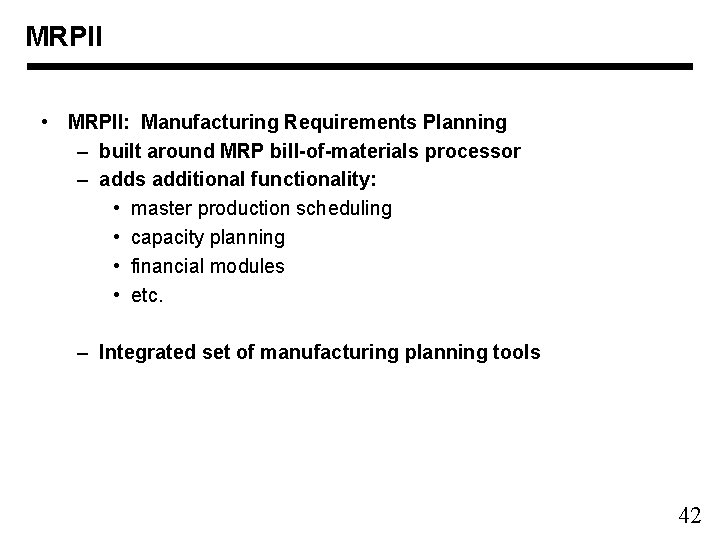 MRPII

• MRPII: Manufacturing Requirements Planning
– built around MRP bill-of-materials processor
– adds additional functionality:
• master production scheduling
• capacity planning
• financial modules
• etc.

– Integrated set of manufacturing planning tools

42